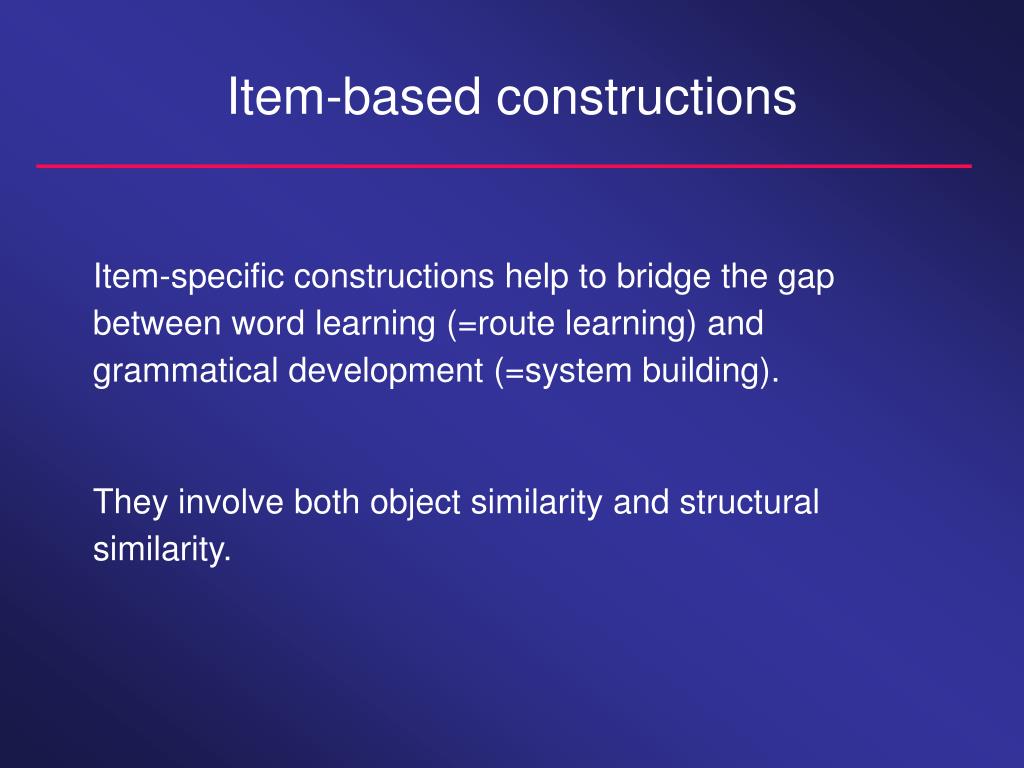 Item-based constructions

Item-specific constructions help to bridge the gap between word learning (=route learning) and grammatical development (=system building).

They involve both object similarity and structural similarity.